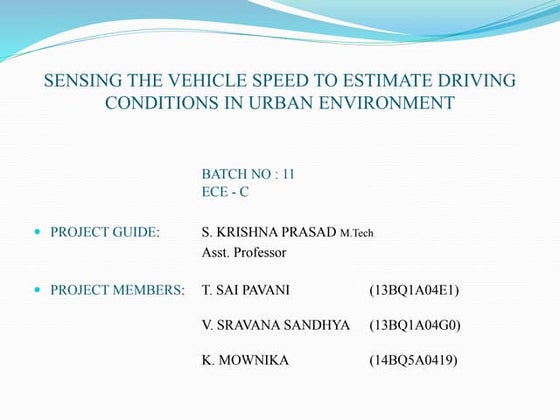 SENSING THE VEHICLE SPEED TO ESTIMATE DRIVING CONDITIONS IN URBAN ENVIRONMENT

BATCH NO : 11
ECE - C

PROJECT GUIDE: S. KRISHNA PRASAD M.Tech
Asst. Professor

PROJECT MEMBERS: T. SAI PAVANI (13BQ1A04E1)

V. SRAVANA SANDHYA (13BQ1A04G0)

K. MOWNIKA (14BQ5A0419)